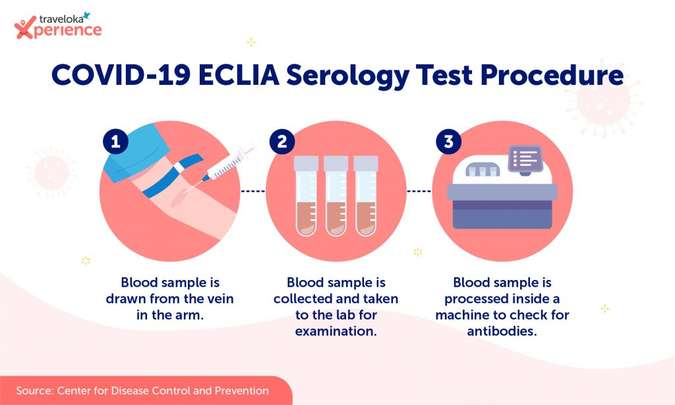 traveloka Xperience

COVID-19 ECLIA Serology Test Procedure

1

Blood sample is drawn from the vein in the arm.

2

Blood sample is collected and taken to the lab for examination.

3

Blood sample is processed inside a machine to check for antibodies.

Source: Center for Disease Control and Prevention